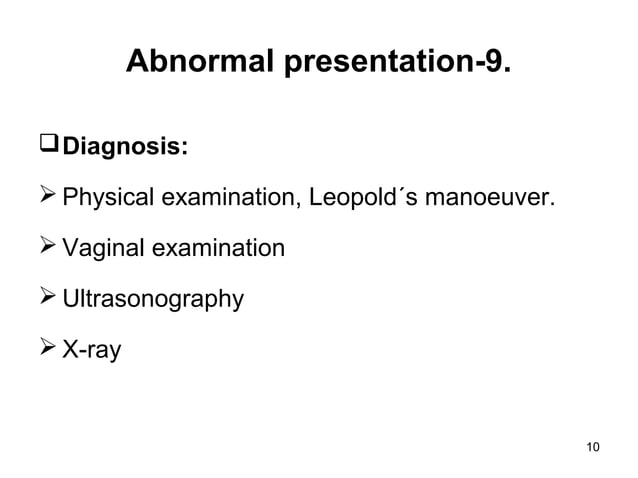 Abnormal presentation-9.

❑ Diagnosis:

➢ Physical examination, Leopold´s manoeuver.

➢ Vaginal examination

➢ Ultrasonography

➢ X-ray

10